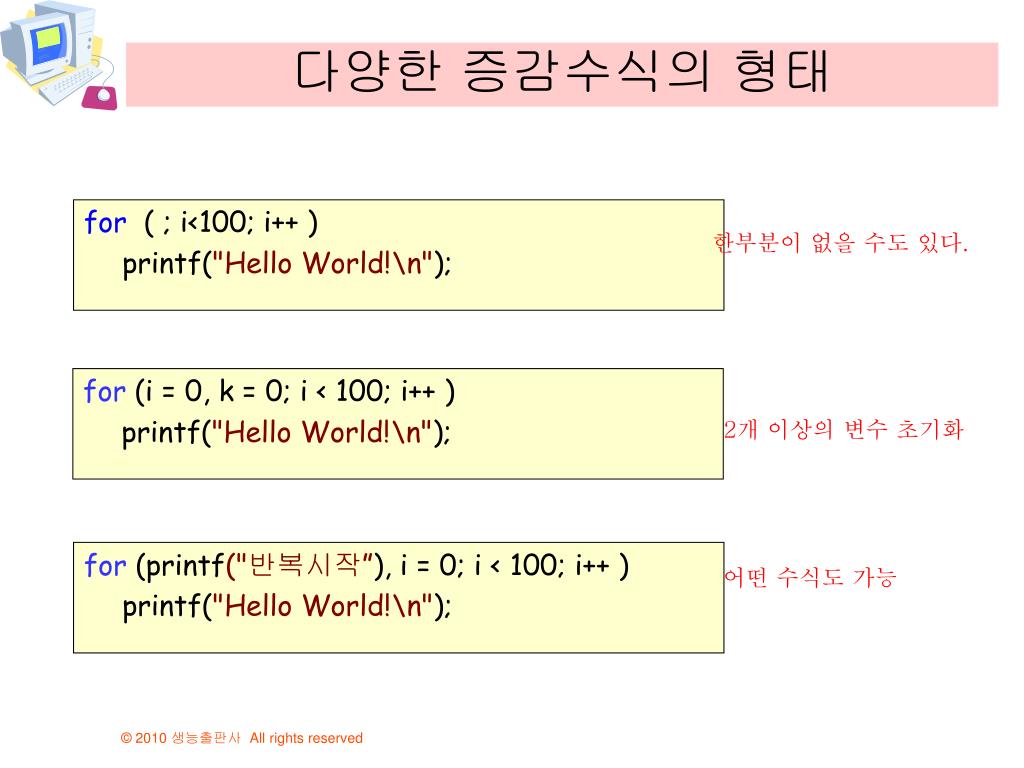 다양한 증감수식의 형태

for ( ; i<100; i++ )
printf("Hello World!\n");

한부분이 없을 수도 있다.

for (i = 0, k = 0; i < 100; i++ )
printf("Hello World!\n");

2개 이상의 변수 초기화

for (printf("반복시작”), i = 0; i < 100; i++ )
printf("Hello World!\n");

어떤 수식도 가능

© 2010 생능출판사 All rights reserved